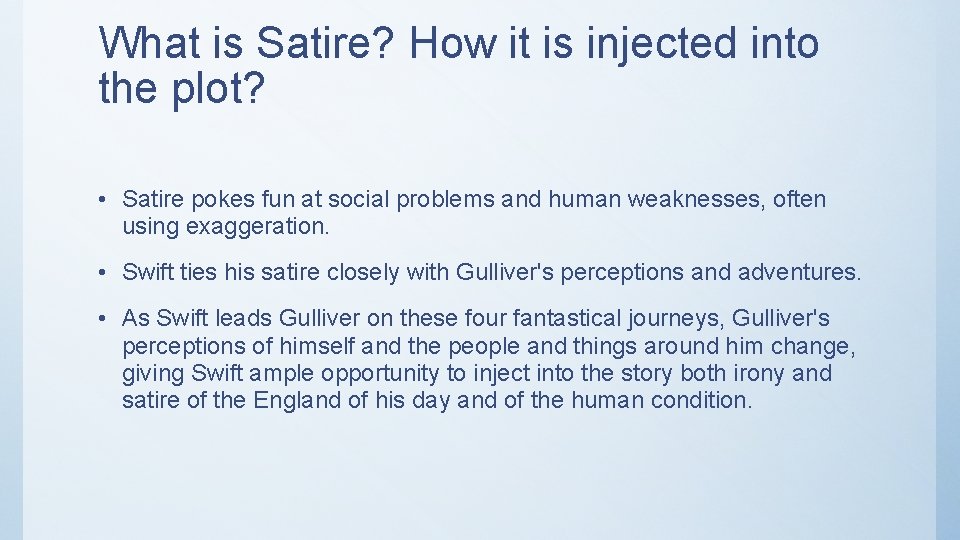 What is Satire? How it is injected into the plot?

• Satire pokes fun at social problems and human weaknesses, often using exaggeration.

• Swift ties his satire closely with Gulliver's perceptions and adventures.

• As Swift leads Gulliver on these four fantastical journeys, Gulliver's perceptions of himself and the people and things around him change, giving Swift ample opportunity to inject into the story both irony and satire of the England of his day and of the human condition.